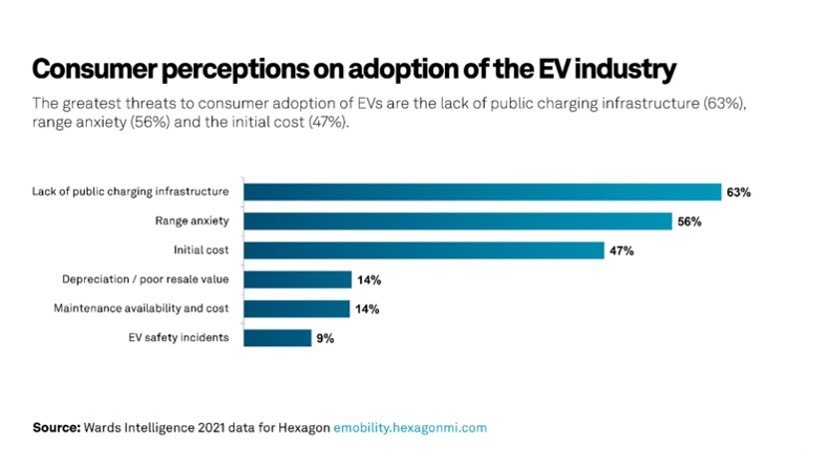 Consumer perceptions on adoption of the EV industry

The greatest threats to consumer adoption of EVs are the lack of public charging infrastructure (63%), range anxiety (56%) and the initial cost (47%).

Lack of public charging infrastructure 63%
Range anxiety 56%
Initial cost 47%
Depreciation / poor resale value 14%
Maintenance availability and cost 14%
EV safety incidents 9%

Source: Wards Intelligence 2021 data for Hexagon emobility.hexagonmi.com